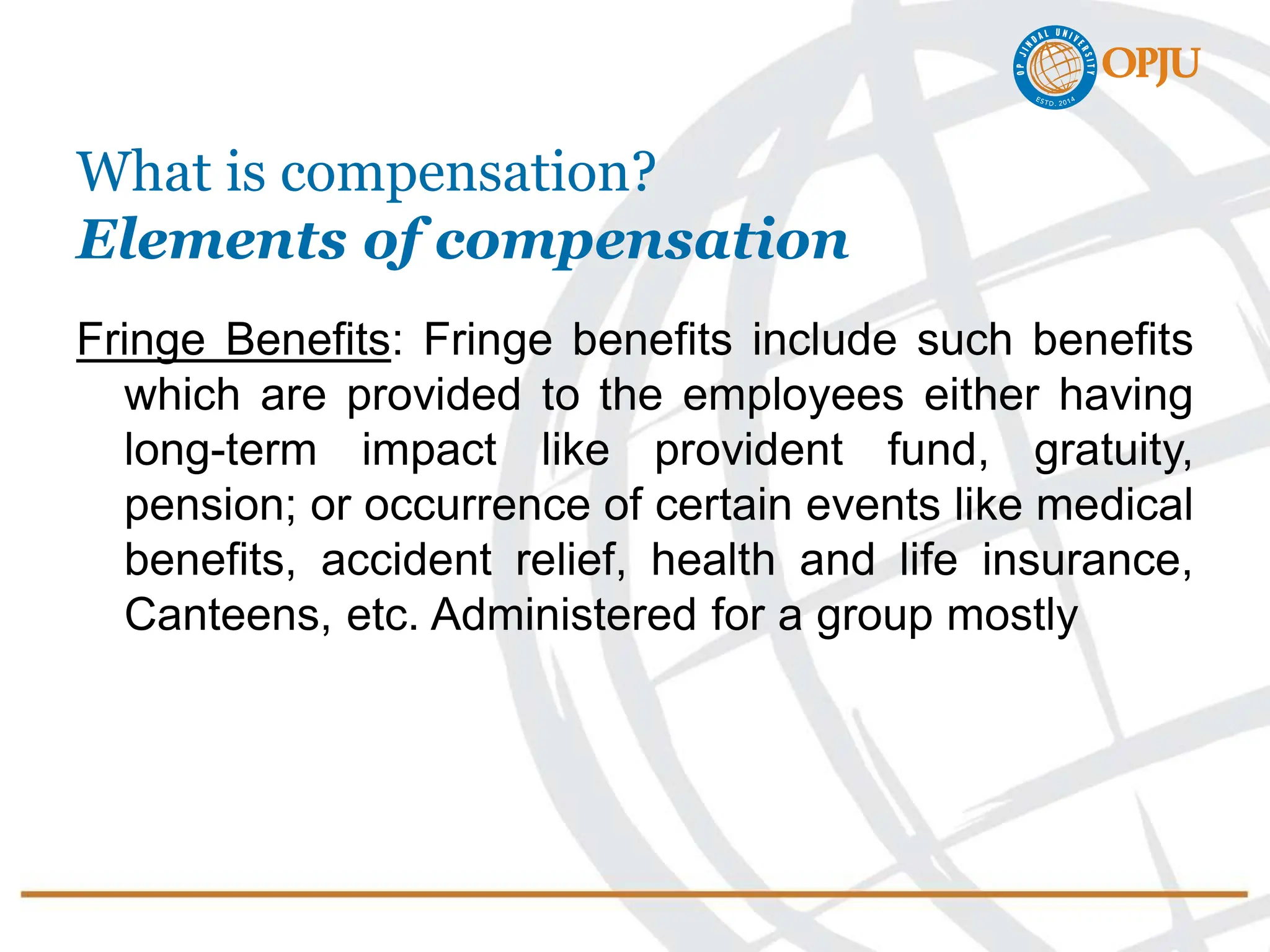 OP JINDAL UNIVERSITY
ESTD. 2014
OPJU

What is compensation?
Elements of compensation

Fringe Benefits: Fringe benefits include such benefits which are provided to the employees either having long-term impact like provident fund, gratuity, pension; or occurrence of certain events like medical benefits, accident relief, health and life insurance, Canteens, etc. Administered for a group mostly